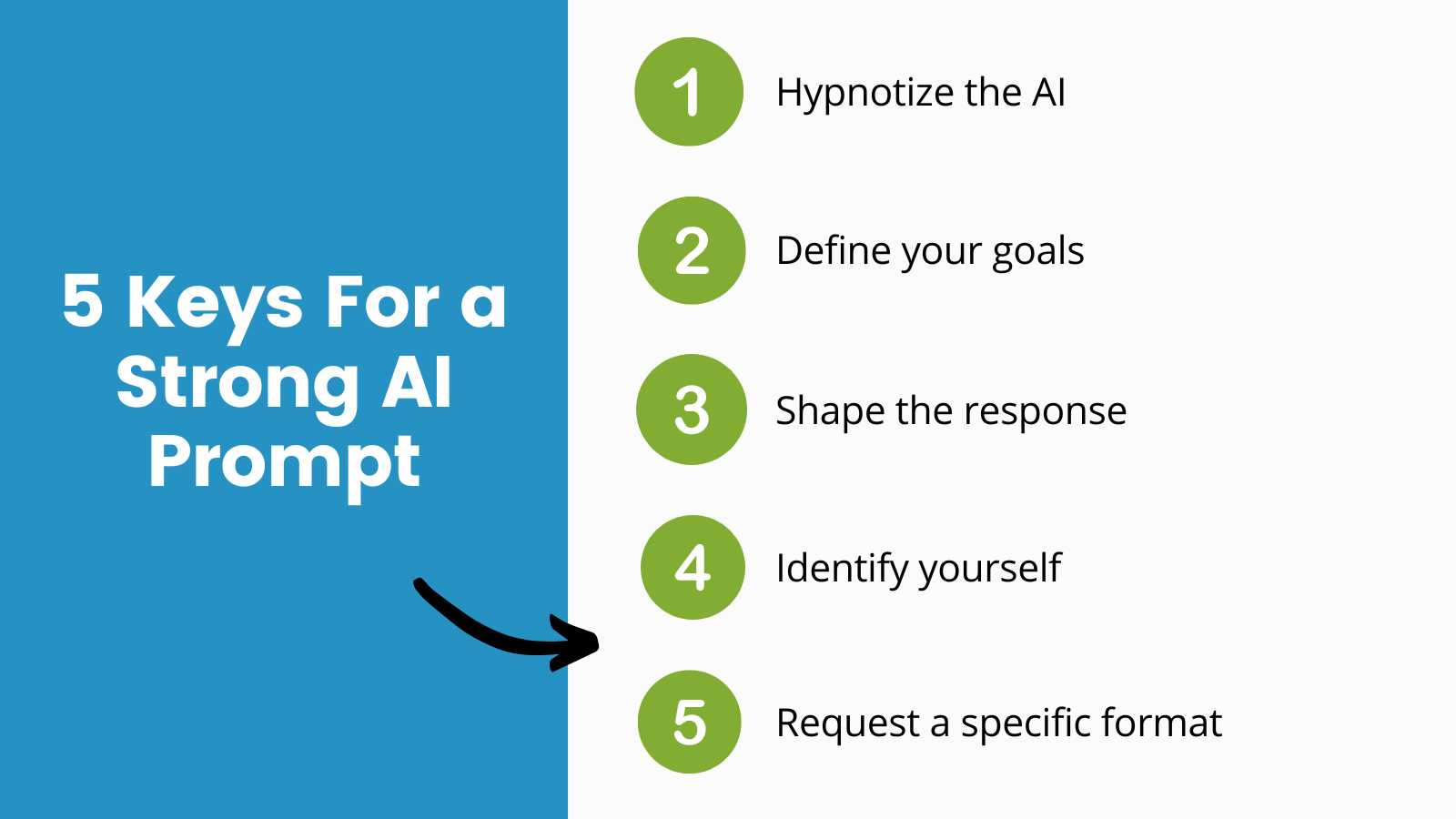 5 Keys For a Strong AI Prompt

1 Hypnotize the AI

2 Define your goals

3 Shape the response

4 Identify yourself

5 Request a specific format